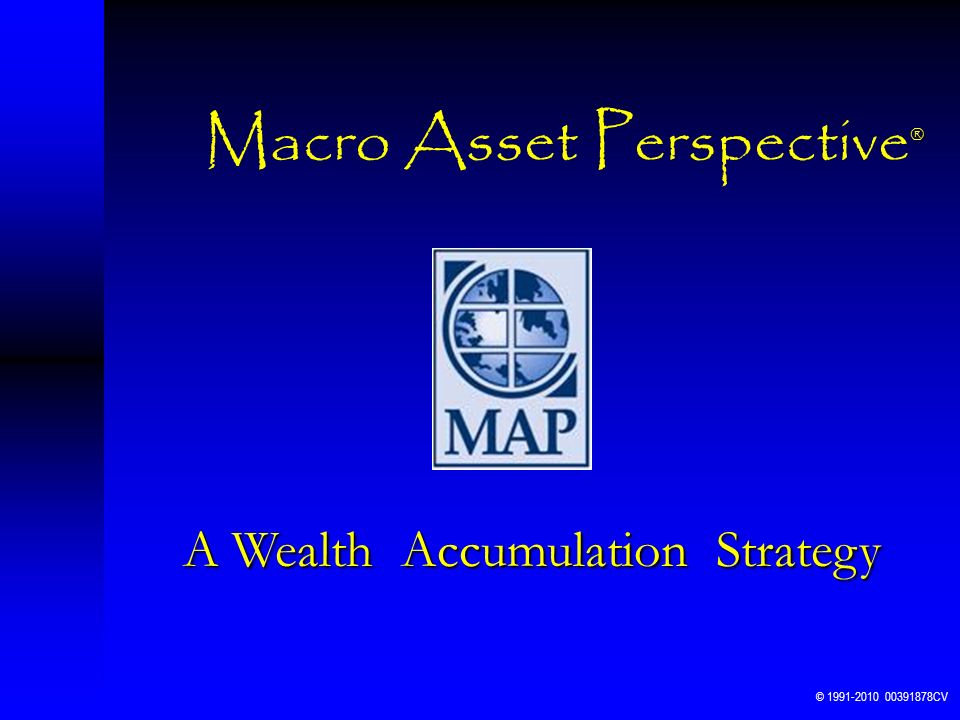 Macro Asset Perspective®

MAP

A Wealth Accumulation Strategy

© 1991-2010 00391878CV